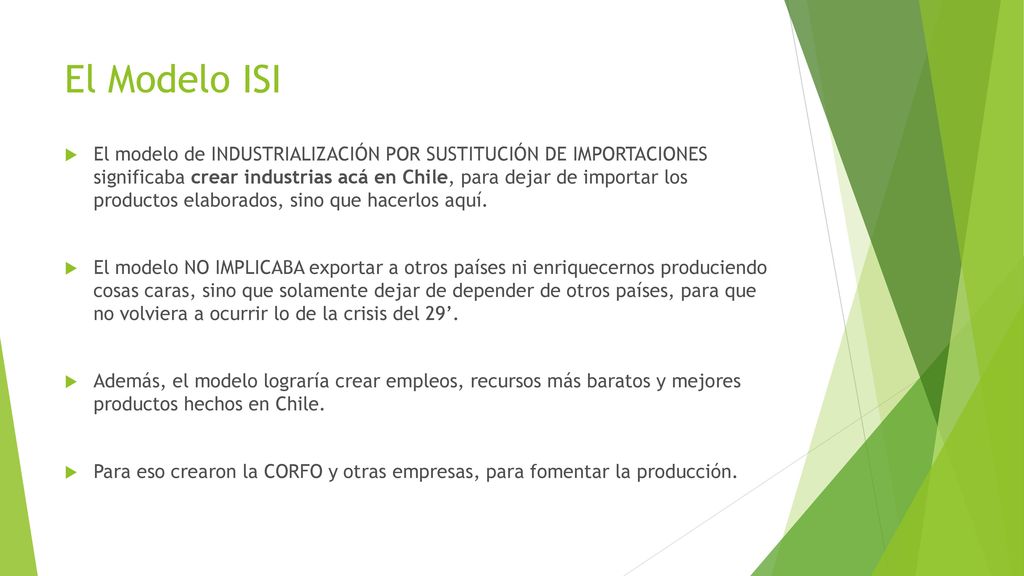 El Modelo ISI

El modelo de INDUSTRIALIZACIÓN POR SUSTITUCIÓN DE IMPORTACIONES significaba crear industrias acá en Chile, para dejar de importar los productos elaborados, sino que hacerlos aquí.

El modelo NO IMPLICABA exportar a otros países ni enriquecernos produciendo cosas caras, sino que solamente dejar de depender de otros países, para que no volviera a ocurrir lo de la crisis del 29’.

Además, el modelo lograría crear empleos, recursos más baratos y mejores productos hechos en Chile.

Para eso crearon la CORFO y otras empresas, para fomentar la producción.